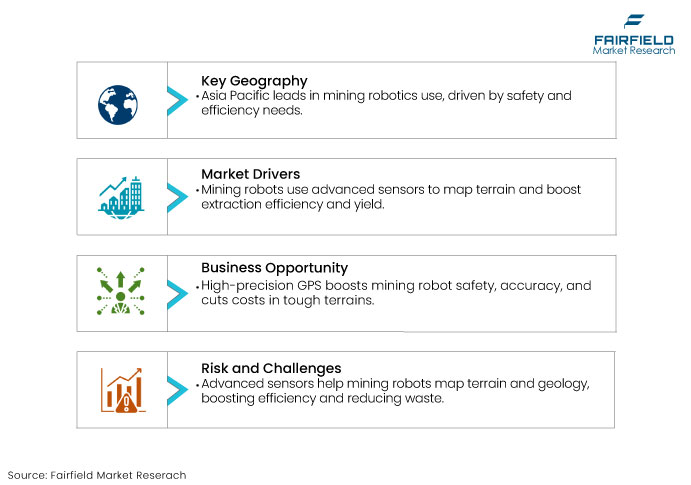 FAIRFIELD
Market Research

Key Geography
• Asia Pacific leads in mining robotics use, driven by safety and efficiency needs.

Market Drivers
• Mining robots use advanced sensors to map terrain and boost extraction efficiency and yield.

Business Opportunity
• High-precision GPS boosts mining robot safety, accuracy, and cuts costs in tough terrains.

Risk and Challenges
• Advanced sensors help mining robots map terrain and geology, boosting efficiency and reducing waste.

Source: Fairfield Market Reserach